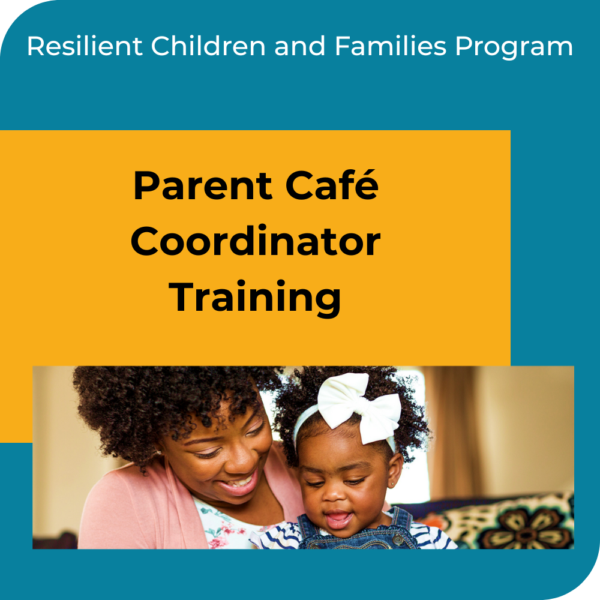 Resilient Children and Families Program

Parent Café Coordinator Training